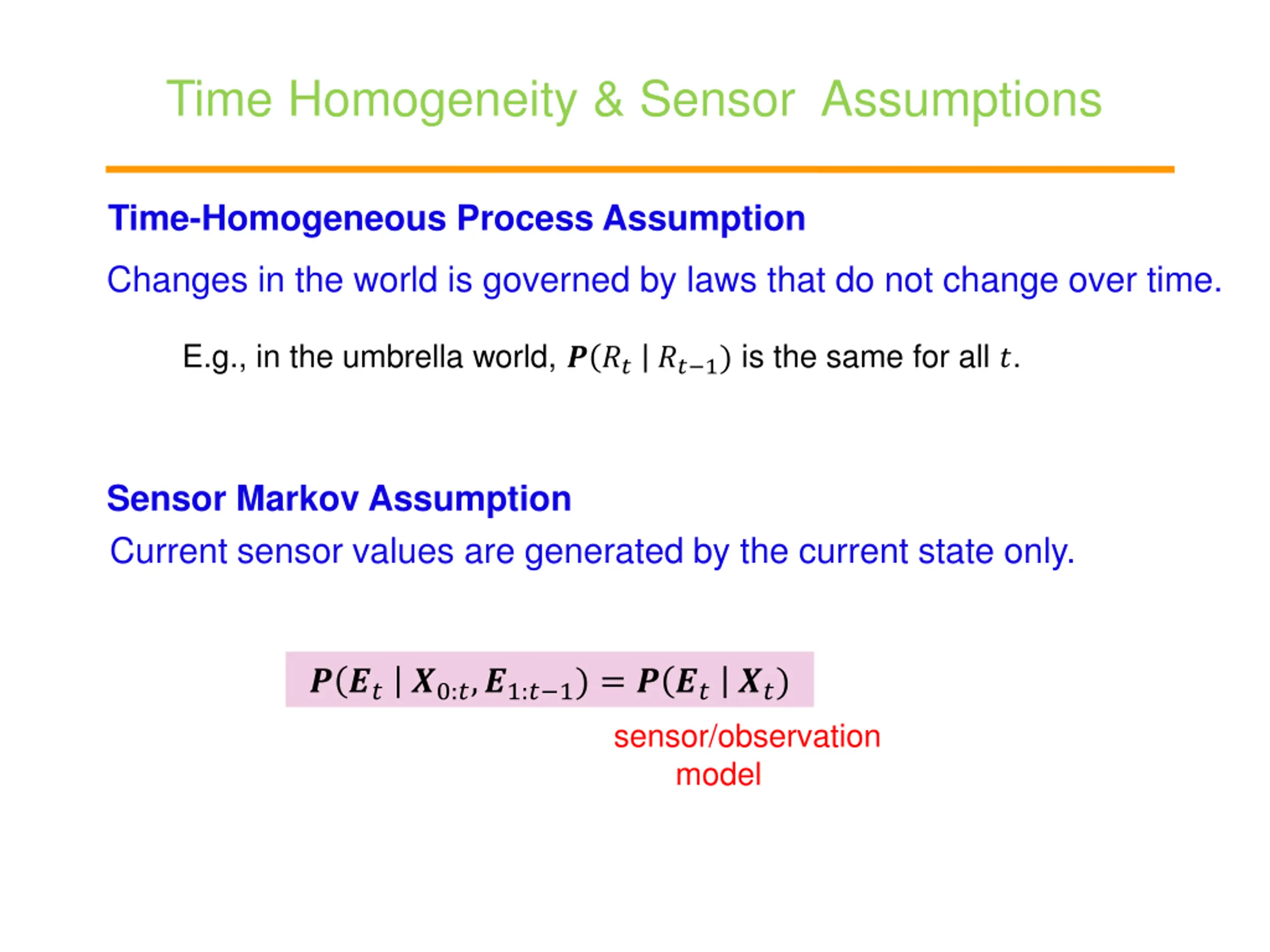 Time Homogeneity & Sensor Assumptions

Time-Homogeneous Process Assumption

Changes in the world is governed by laws that do not change over time.

E.g., in the umbrella world, $\boldsymbol{P}(R_t \mid R_{t-1})$ is the same for all $t$.

Sensor Markov Assumption

Current sensor values are generated by the current state only.

$\boldsymbol{P}(\boldsymbol{E}_t \mid \boldsymbol{X}_{0:t}, \boldsymbol{E}_{1:t-1}) = \boldsymbol{P}(\boldsymbol{E}_t \mid \boldsymbol{X}_t)$

sensor/observation model